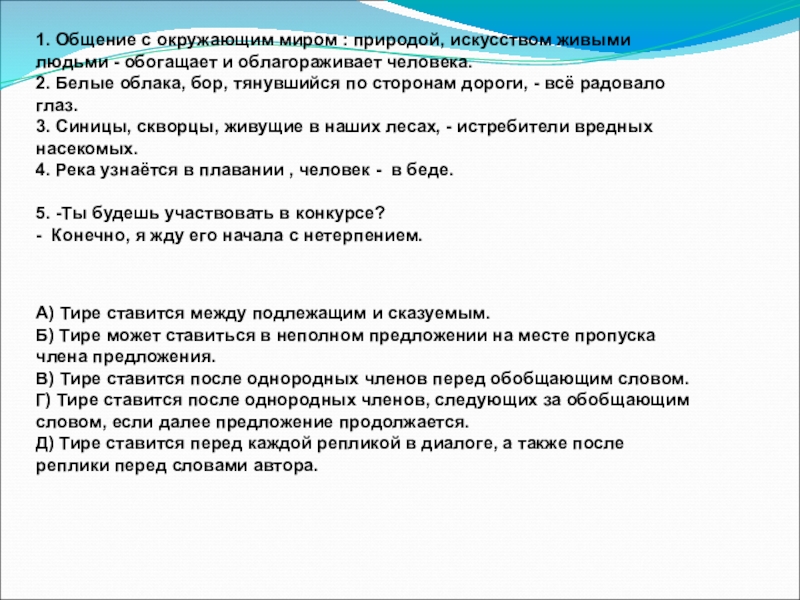 1. Общение с окружающим миром : природой, искусством живыми людьми - обогащает и облагораживает человека.
2. Белые облака, бор, тянувшийся по сторонам дороги, - всё радовало глаз.
3. Синицы, скворцы, живущие в наших лесах, - истребители вредных насекомых.
4. Река узнаётся в плавании , человек - в беде.

5. -Ты будешь участвовать в конкурсе?
- Конечно, я жду его начала с нетерпением.

А) Тире ставится между подлежащим и сказуемым.
Б) Тире может ставиться в неполном предложении на месте пропуска члена предложения.
В) Тире ставится после однородных членов перед обобщающим словом.
Г) Тире ставится после однородных членов, следующих за обобщающим словом, если далее предложение продолжается.
Д) Тире ставится перед каждой репликой в диалоге, а также после реплики перед словами автора.